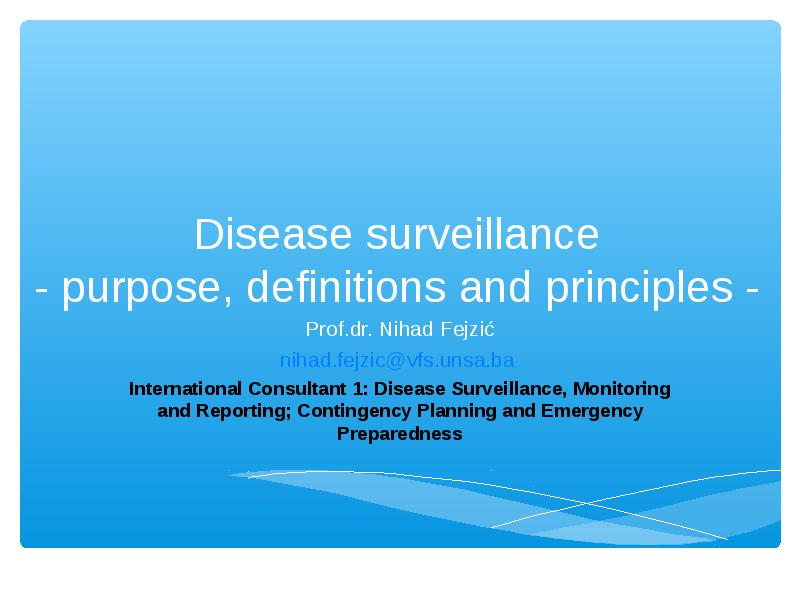 Disease surveillance
- purpose, definitions and principles -

Prof.dr. Nihad Fejzić

nihad.fejzic@vfs.unsa.ba

International Consultant 1: Disease Surveillance, Monitoring and Reporting; Contingency Planning and Emergency Preparedness